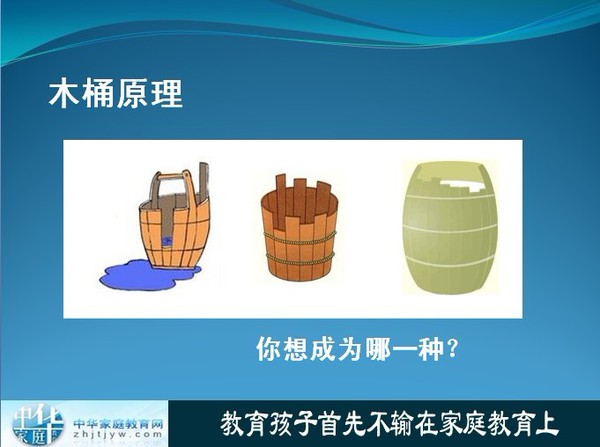 木桶原理

你想成为哪一种？

中华家庭
中华家庭教育网
zhjtjyw.com

教育孩子首先不输在家庭教育上